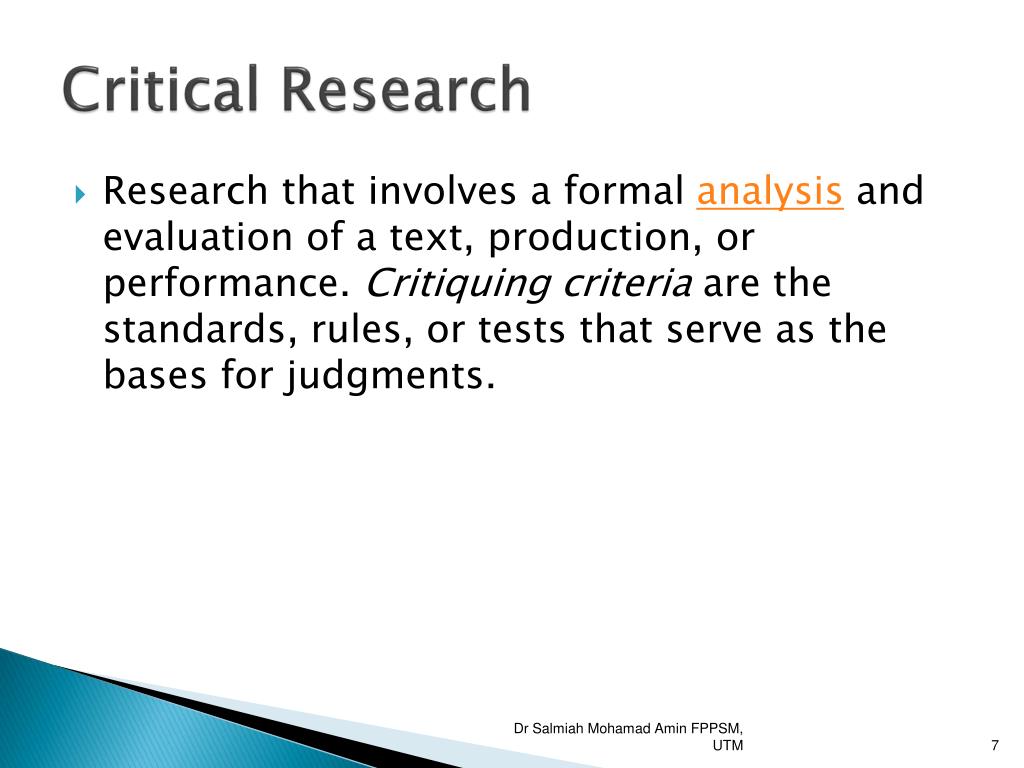 Critical Research

Research that involves a formal analysis and evaluation of a text, production, or performance. Critiquing criteria are the standards, rules, or tests that serve as the bases for judgments.

Dr Salmiah Mohamad Amin FPPSM, UTM

7